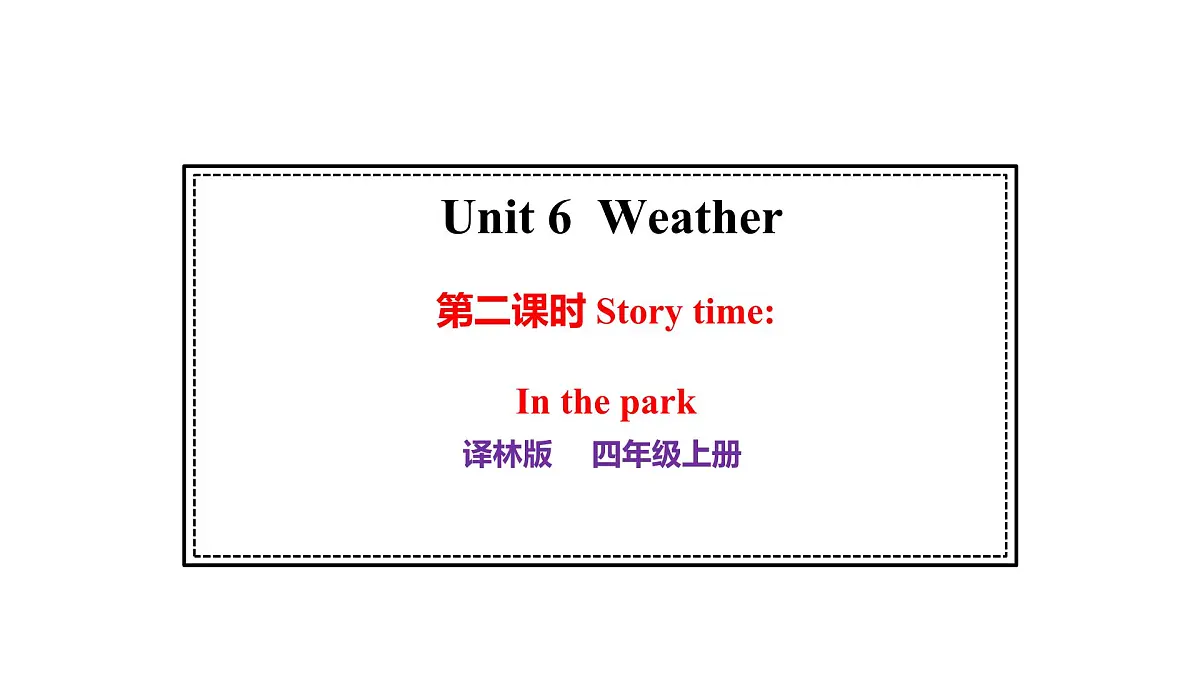 Unit 6 Weather

第二课时 Story time:

In the park

译林版 四年级上册